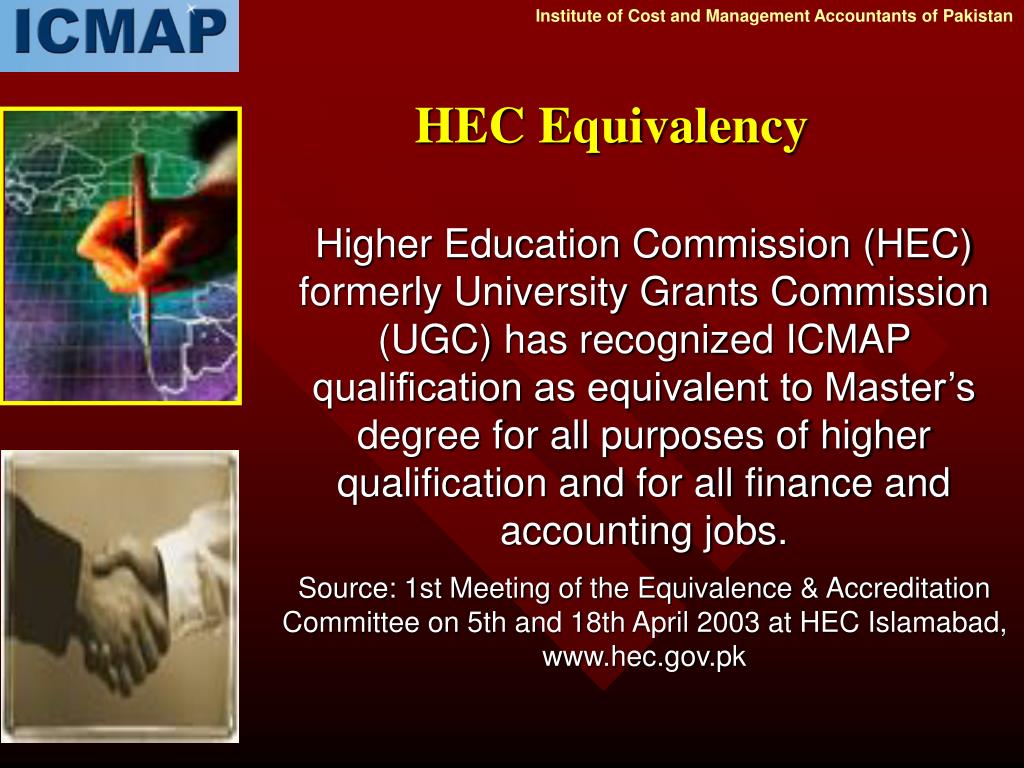 ICMAP

Institute of Cost and Management Accountants of Pakistan

HEC Equivalency

Higher Education Commission (HEC) formerly University Grants Commission (UGC) has recognized ICMAP qualification as equivalent to Master's degree for all purposes of higher qualification and for all finance and accounting jobs.

Source: 1st Meeting of the Equivalence & Accreditation Committee on 5th and 18th April 2003 at HEC Islamabad, www.hec.gov.pk